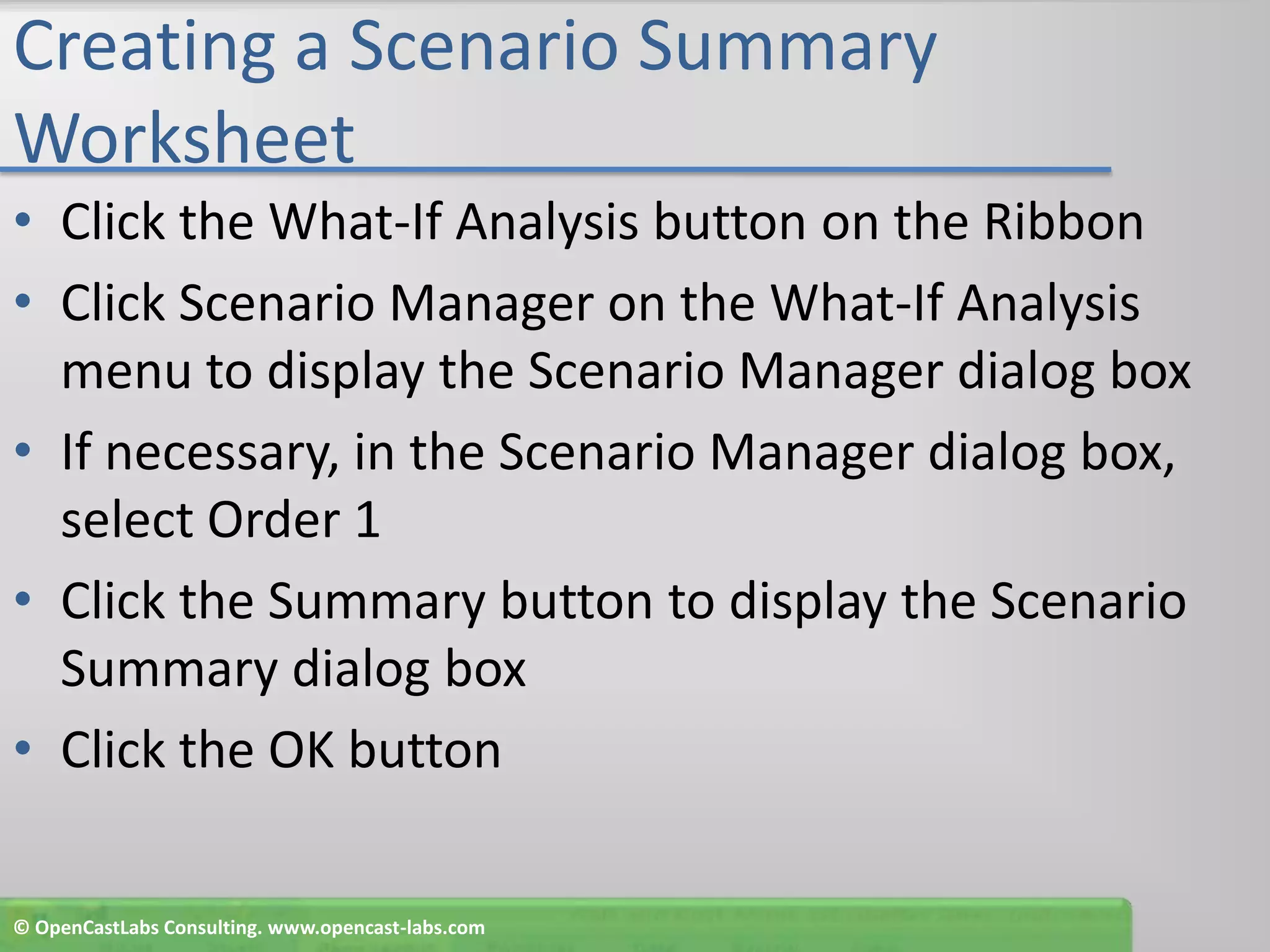 Creating a Scenario Summary Worksheet

• Click the What-If Analysis button on the Ribbon
• Click Scenario Manager on the What-If Analysis menu to display the Scenario Manager dialog box
• If necessary, in the Scenario Manager dialog box, select Order 1
• Click the Summary button to display the Scenario Summary dialog box
• Click the OK button

© OpenCastLabs Consulting. www.opencast-labs.com